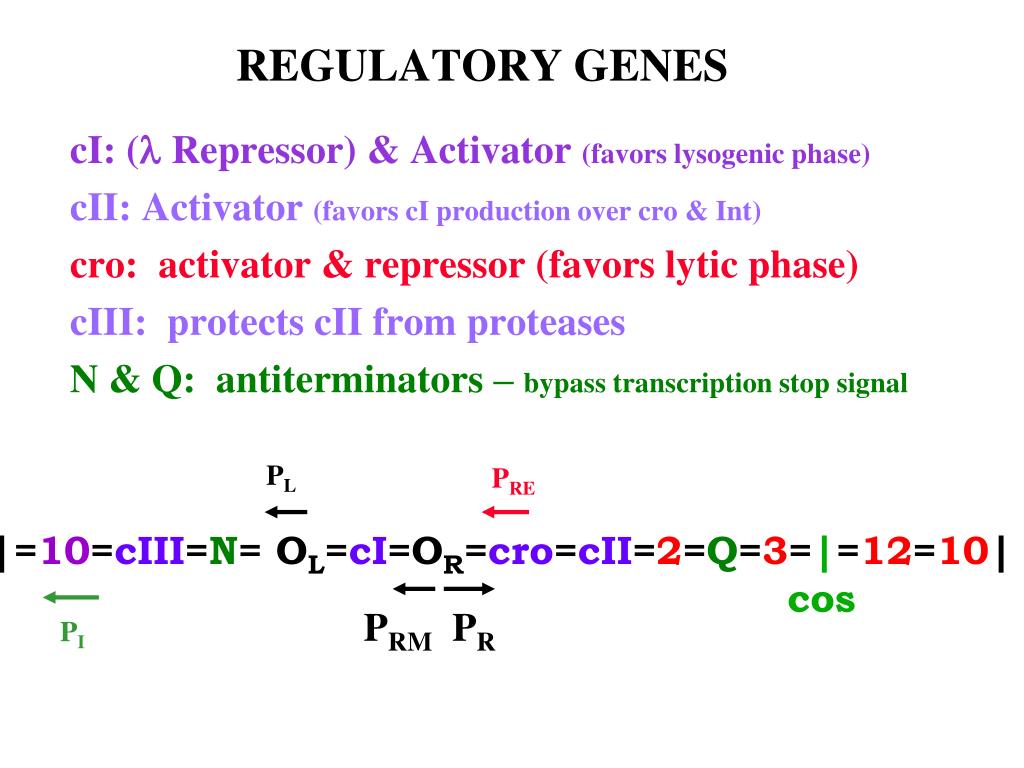 REGULATORY GENES

cI: ($\lambda$ Repressor) & Activator (favors lysogenic phase)

cII: Activator (favors cI production over cro & Int)

cro: activator & repressor (favors lytic phase)

cIII: protects cII from proteases

N & Q: antiterminators – bypass transcription stop signal

$P_L$

$P_{RE}$

|=10=cIII=N= $O_L$=cI=$O_R$=cro=cII=2=Q=3=|=12=10|

cos

$P_I$

$P_{RM}$ $P_R$